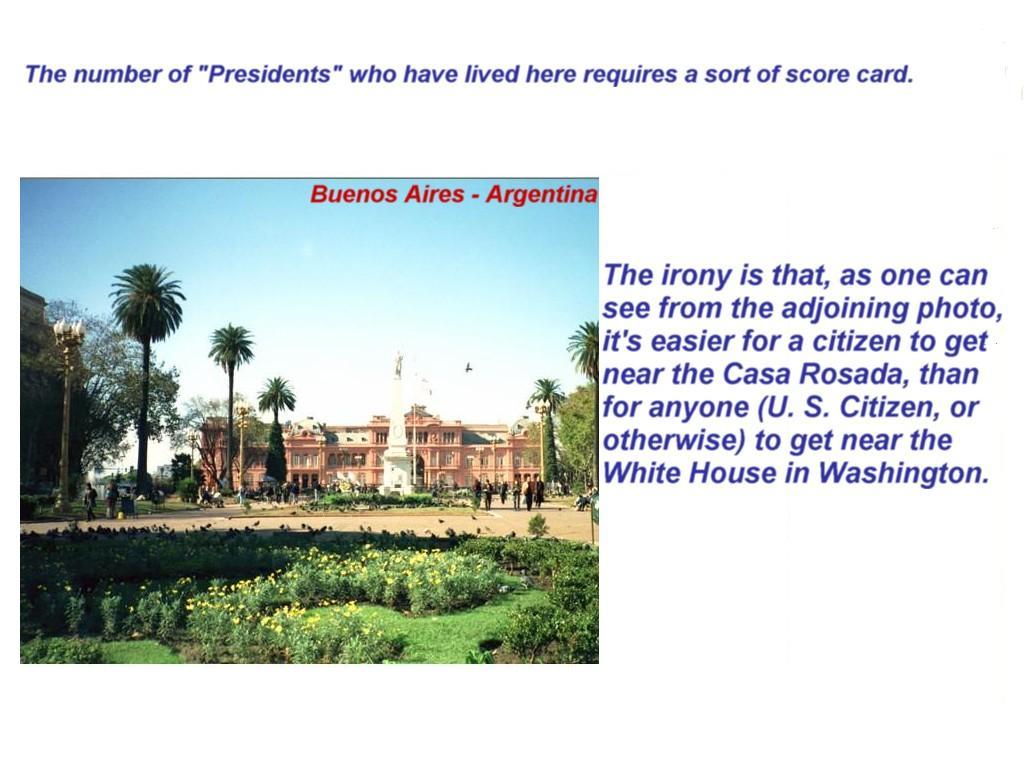 The number of "Presidents" who have lived here requires a sort of score card.

Buenos Aires - Argentina

The irony is that, as one can see from the adjoining photo, it's easier for a citizen to get near the Casa Rosada, than for anyone (U. S. Citizen, or otherwise) to get near the White House in Washington.